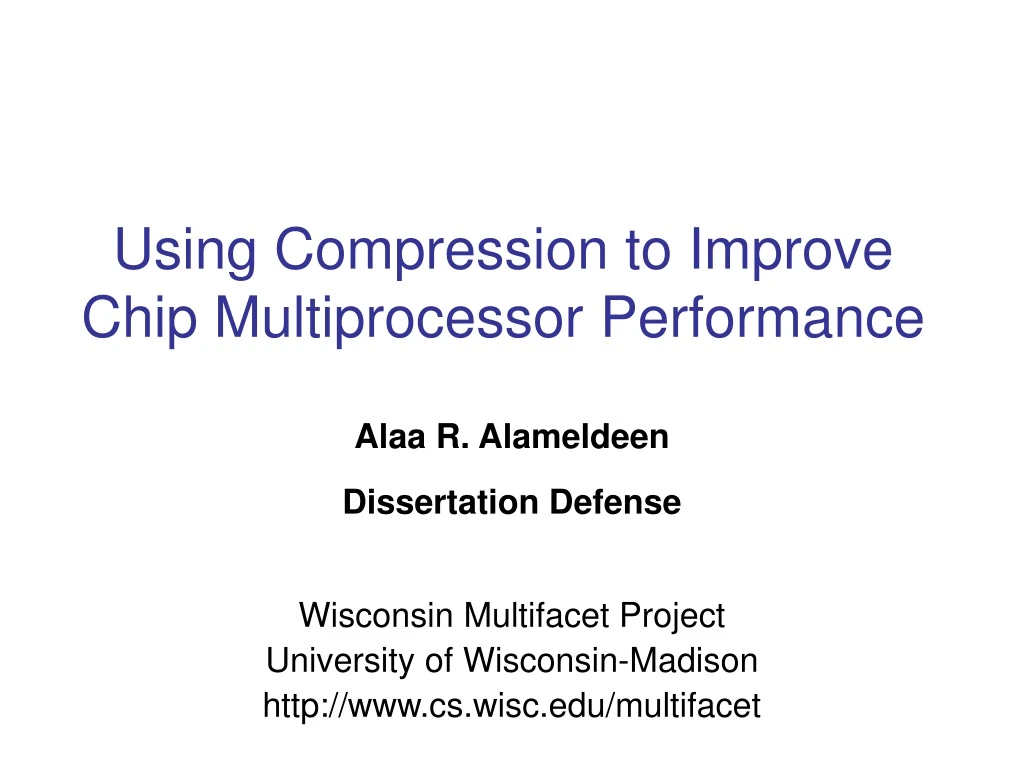 Using Compression to Improve Chip Multiprocessor Performance

Alaa R. Alameldeen

Dissertation Defense

Wisconsin Multifacet Project
University of Wisconsin-Madison
http://www.cs.wisc.edu/multifacet